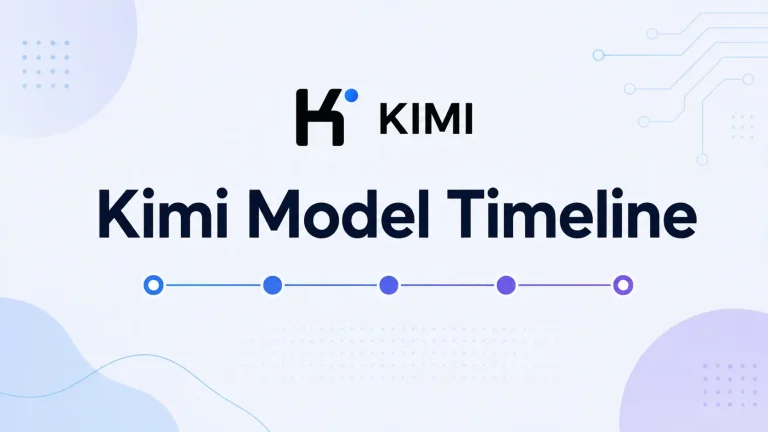 KIMI

Kimi Model Timeline